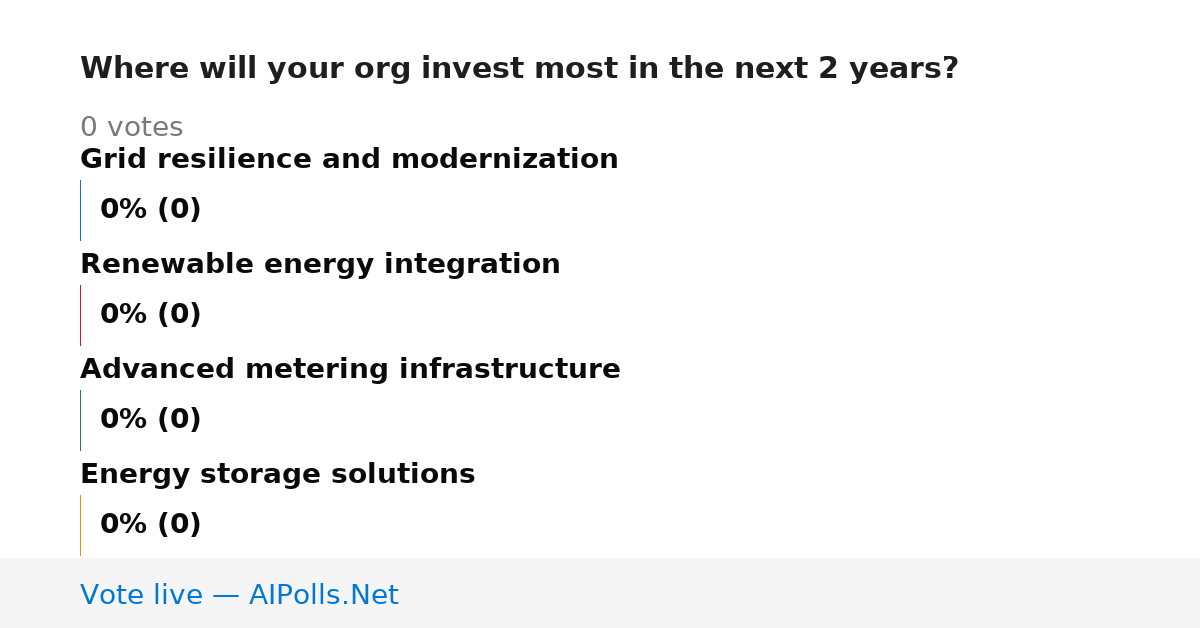 Where will your org invest most in the next 2 years?

0 votes

Grid resilience and modernization

0% (0)

Renewable energy integration

0% (0)

Advanced metering infrastructure

0% (0)

Energy storage solutions

0% (0)

Vote live — AIPolls.Net